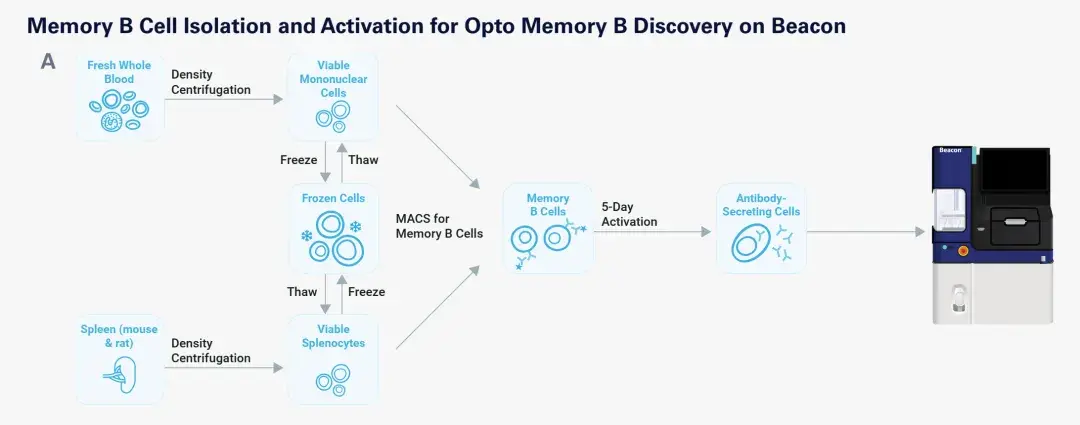 Memory B Cell Isolation and Activation for Opto Memory B Discovery on Beacon

A

Fresh Whole Blood

Density Centrifugation

Viable Mononuclear Cells

Freeze

Thaw

Frozen Cells

MACS for Memory B Cells

Thaw

Freeze

Spleen (mouse & rat)

Density Centrifugation

Viable Splenocytes

Memory B Cells

5-Day Activation

Antibody-Secreting Cells

Beacon